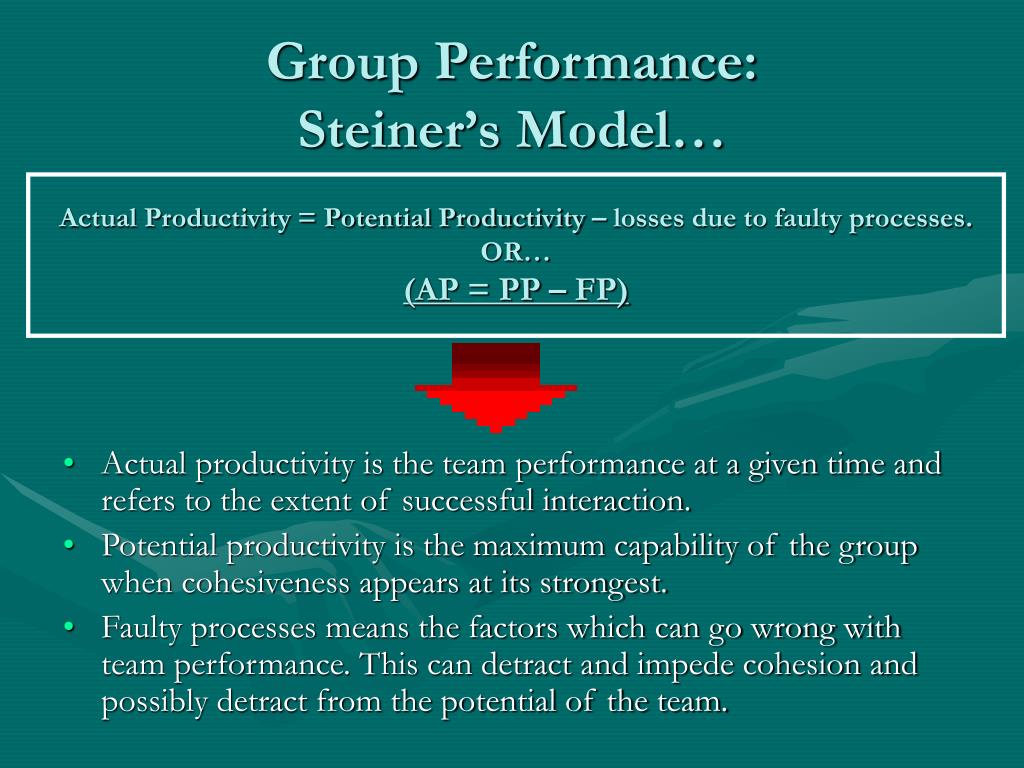 Group Performance:
Steiner's Model…

Actual Productivity = Potential Productivity – losses due to faulty processes.
OR…
(AP = PP – FP)

• Actual productivity is the team performance at a given time and refers to the extent of successful interaction.
• Potential productivity is the maximum capability of the group when cohesiveness appears at its strongest.
• Faulty processes means the factors which can go wrong with team performance. This can detract and impede cohesion and possibly detract from the potential of the team.